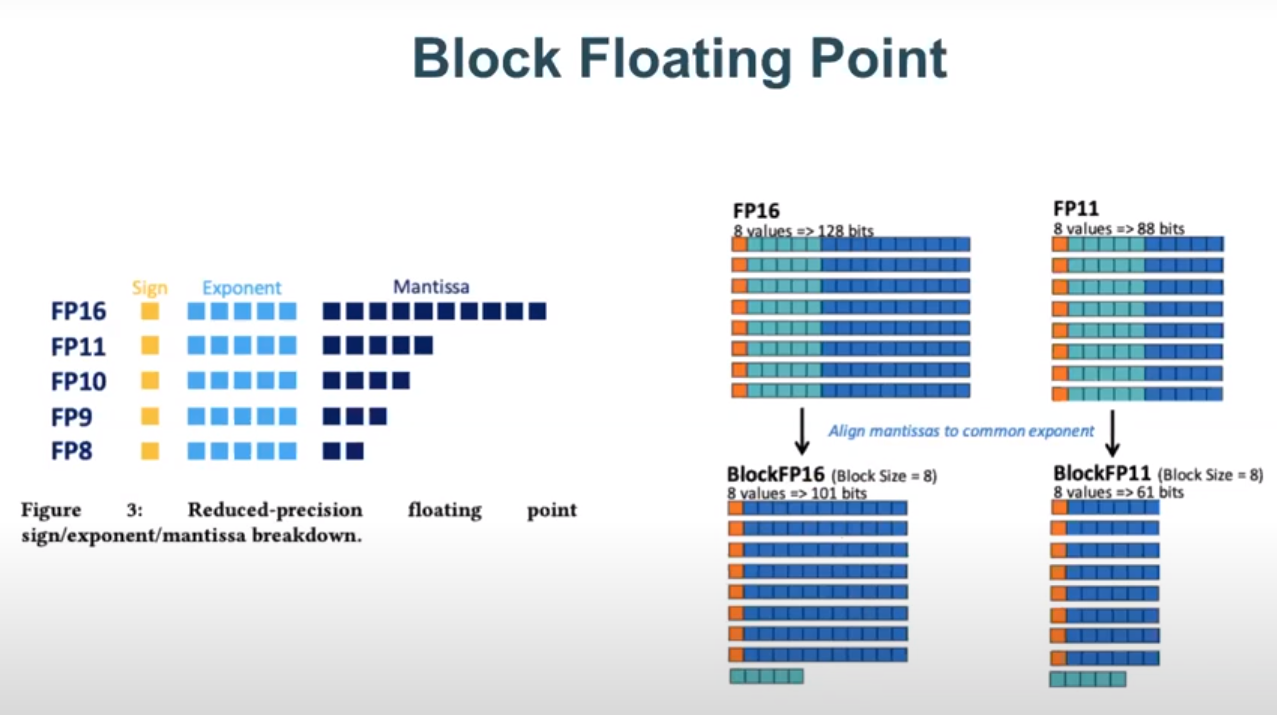 Block Floating Point

Sign Exponent Mantissa
FP16
FP11
FP10
FP9
FP8

Figure 3: Reduced-precision floating point sign/exponent/mantissa breakdown.

FP16
8 values => 128 bits

FP11
8 values => 88 bits

Align mantissas to common exponent

BlockFP16 (Block Size = 8)
8 values => 101 bits

BlockFP11 (Block Size = 8)
8 values => 61 bits